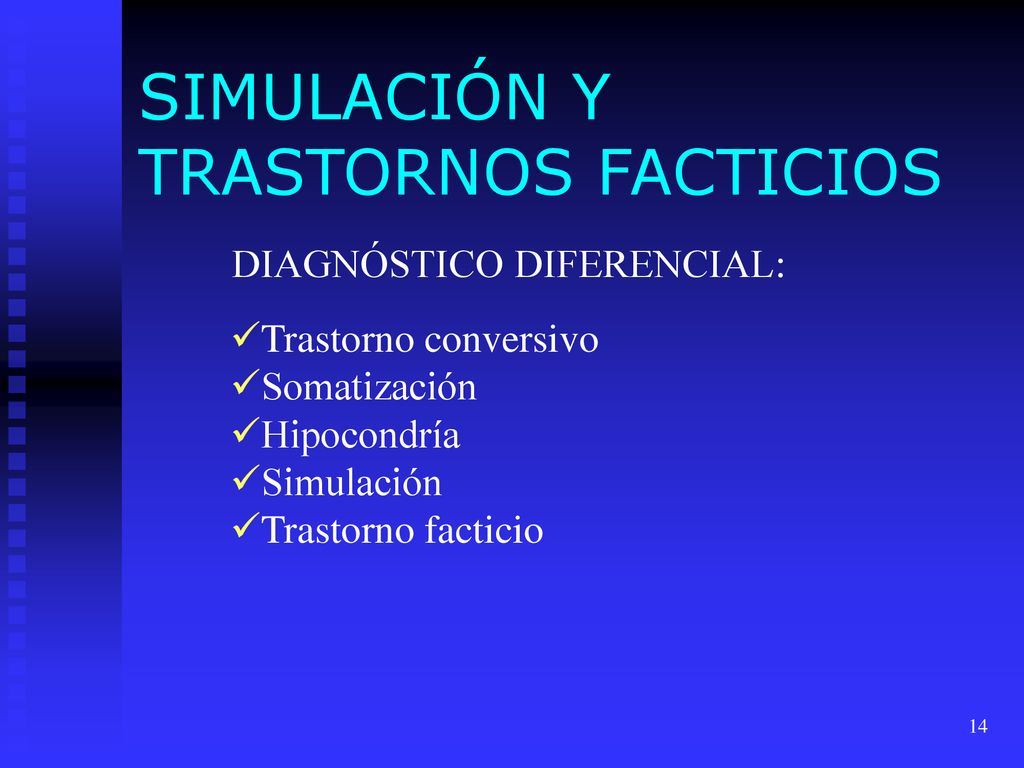 SIMULACIÓN Y TRASTORNOS FACTICIOS

DIAGNÓSTICO DIFERENCIAL:

✓Trastorno conversivo
✓Somatización
✓Hipocondría
✓Simulación
✓Trastorno facticio

14